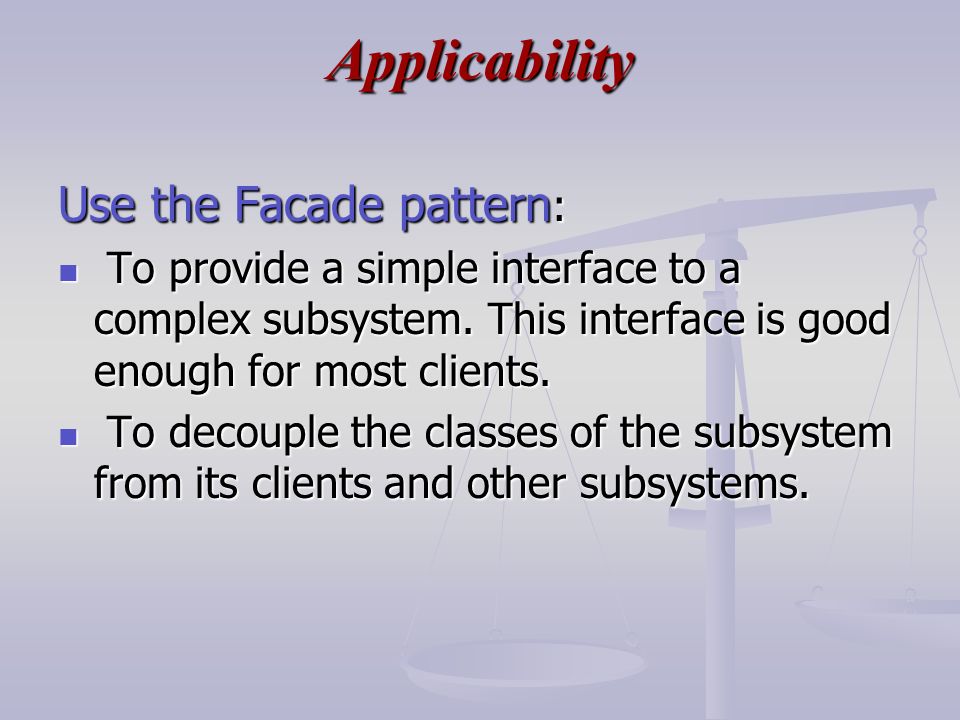 Applicability

Use the Facade pattern:

- To provide a simple interface to a complex subsystem. This interface is good enough for most clients.
- To decouple the classes of the subsystem from its clients and other subsystems.